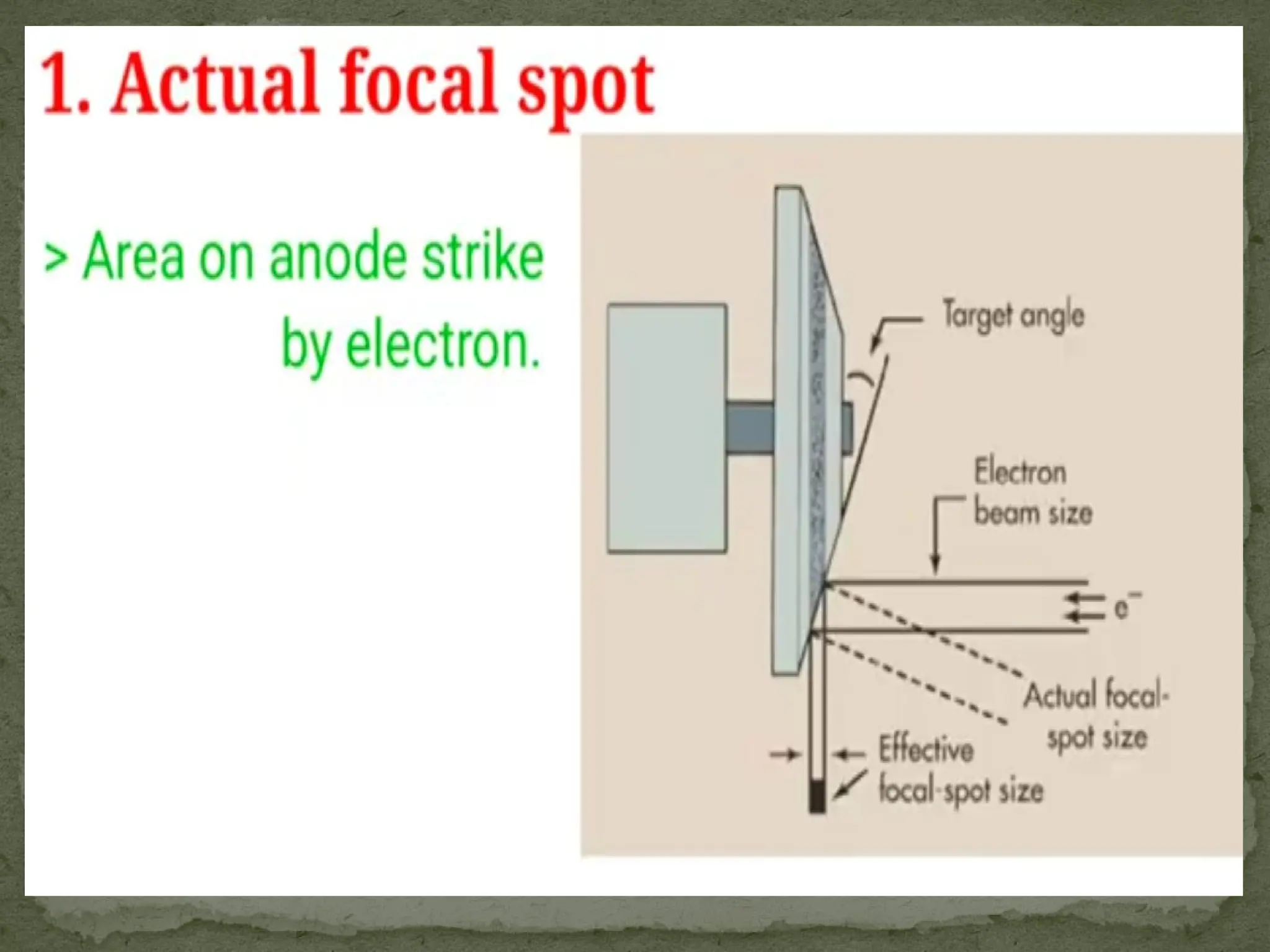 1. Actual focal spot

> Area on anode strike by electron.

Target angle

Electron beam size

$e^-$

Actual focal-spot size

Effective focal-spot size